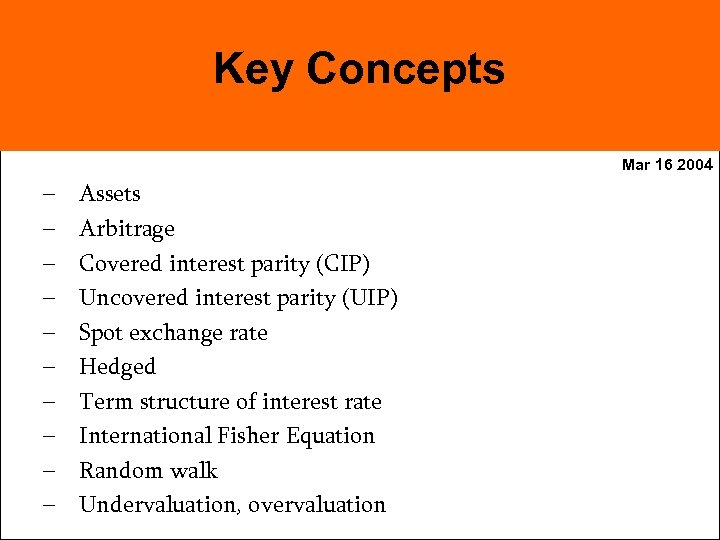 Key Concepts

Mar 16 2004

– Assets
– Arbitrage
– Covered interest parity (CIP)
– Uncovered interest parity (UIP)
– Spot exchange rate
– Hedged
– Term structure of interest rate
– International Fisher Equation
– Random walk
– Undervaluation, overvaluation